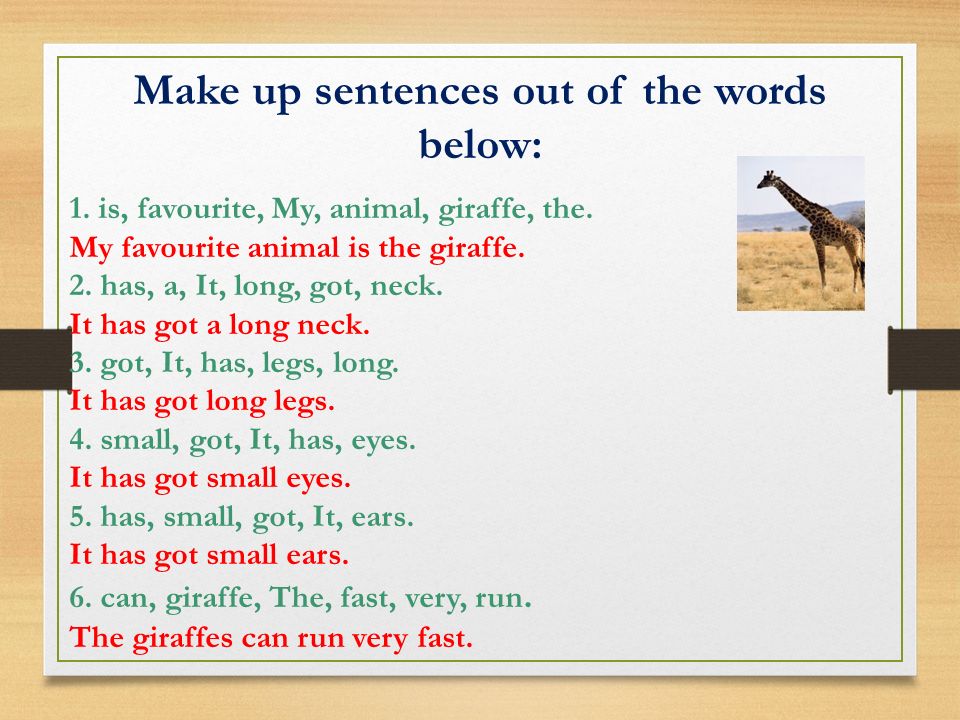 Make up sentences out of the words below:

1. is, favourite, My, animal, giraffe, the.
My favourite animal is the giraffe.
2. has, a, It, long, got, neck.
It has got a long neck.
3. got, It, has, legs, long.
It has got long legs.
4. small, got, It, has, eyes.
It has got small eyes.
5. has, small, got, It, ears.
It has got small ears.
6. can, giraffe, The, fast, very, run.
The giraffes can run very fast.